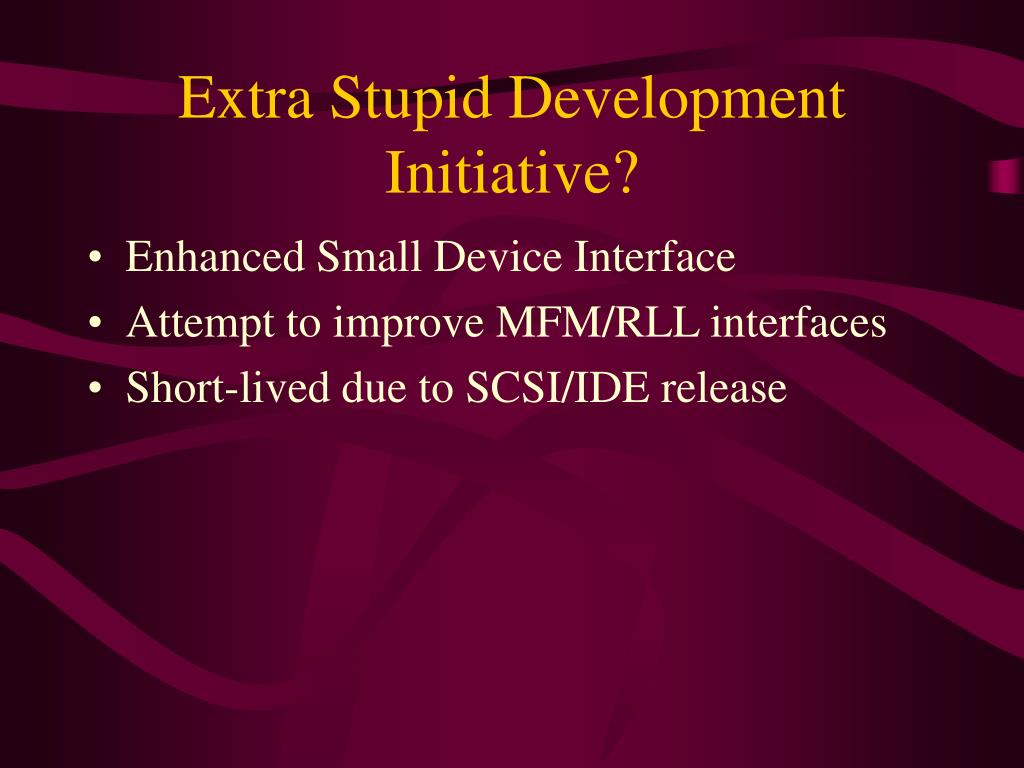 Extra Stupid Development Initiative?

• Enhanced Small Device Interface
• Attempt to improve MFM/RLL interfaces
• Short-lived due to SCSI/IDE release